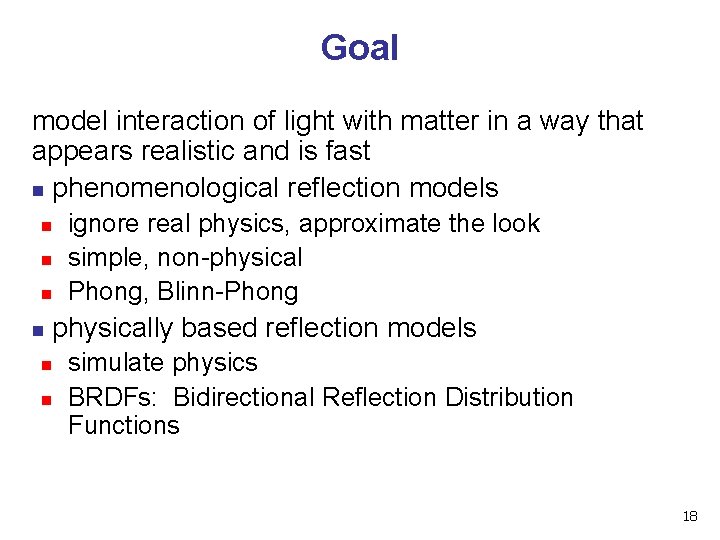 Goal

model interaction of light with matter in a way that appears realistic and is fast

- phenomenological reflection models
  - ignore real physics, approximate the look
  - simple, non-physical
  - Phong, Blinn-Phong
- physically based reflection models
  - simulate physics
  - BRDFs: Bidirectional Reflection Distribution Functions

18